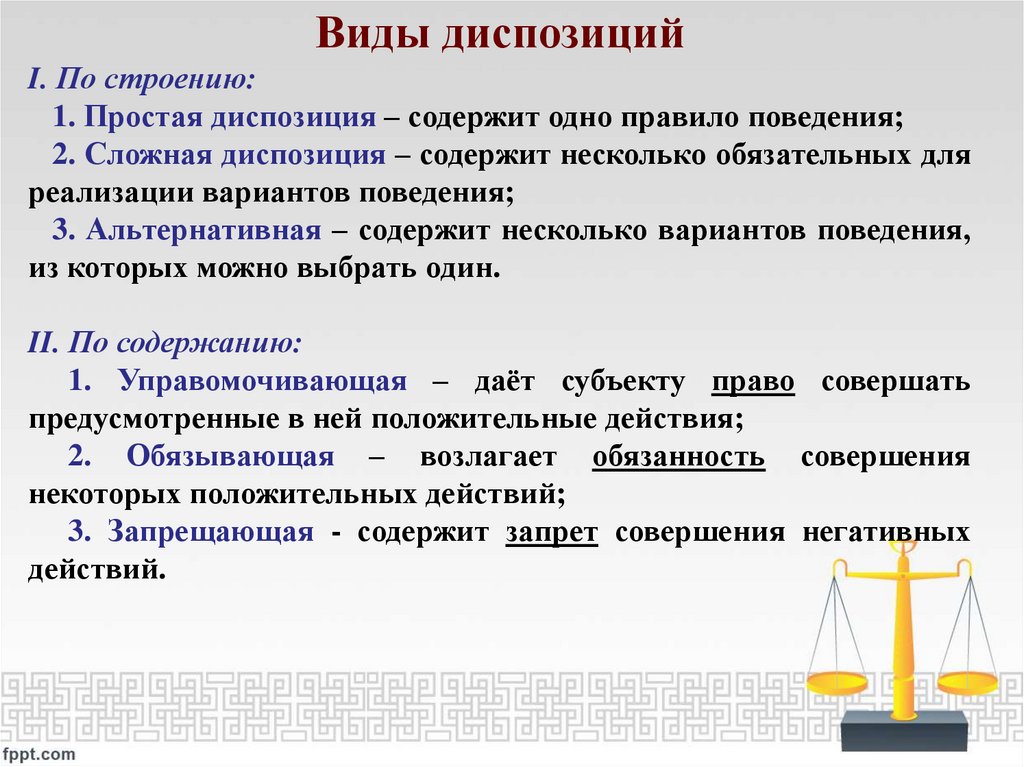 Виды диспозиций

I. По строению:

1. Простая диспозиция – содержит одно правило поведения;

2. Сложная диспозиция – содержит несколько обязательных для реализации вариантов поведения;

3. Альтернативная – содержит несколько вариантов поведения, из которых можно выбрать один.

II. По содержанию:

1. Управомочивающая – даёт субъекту право совершать предусмотренные в ней положительные действия;

2. Обязывающая – возлагает обязанность совершения некоторых положительных действий;

3. Запрещающая - содержит запрет совершения негативных действий.

fppt.com